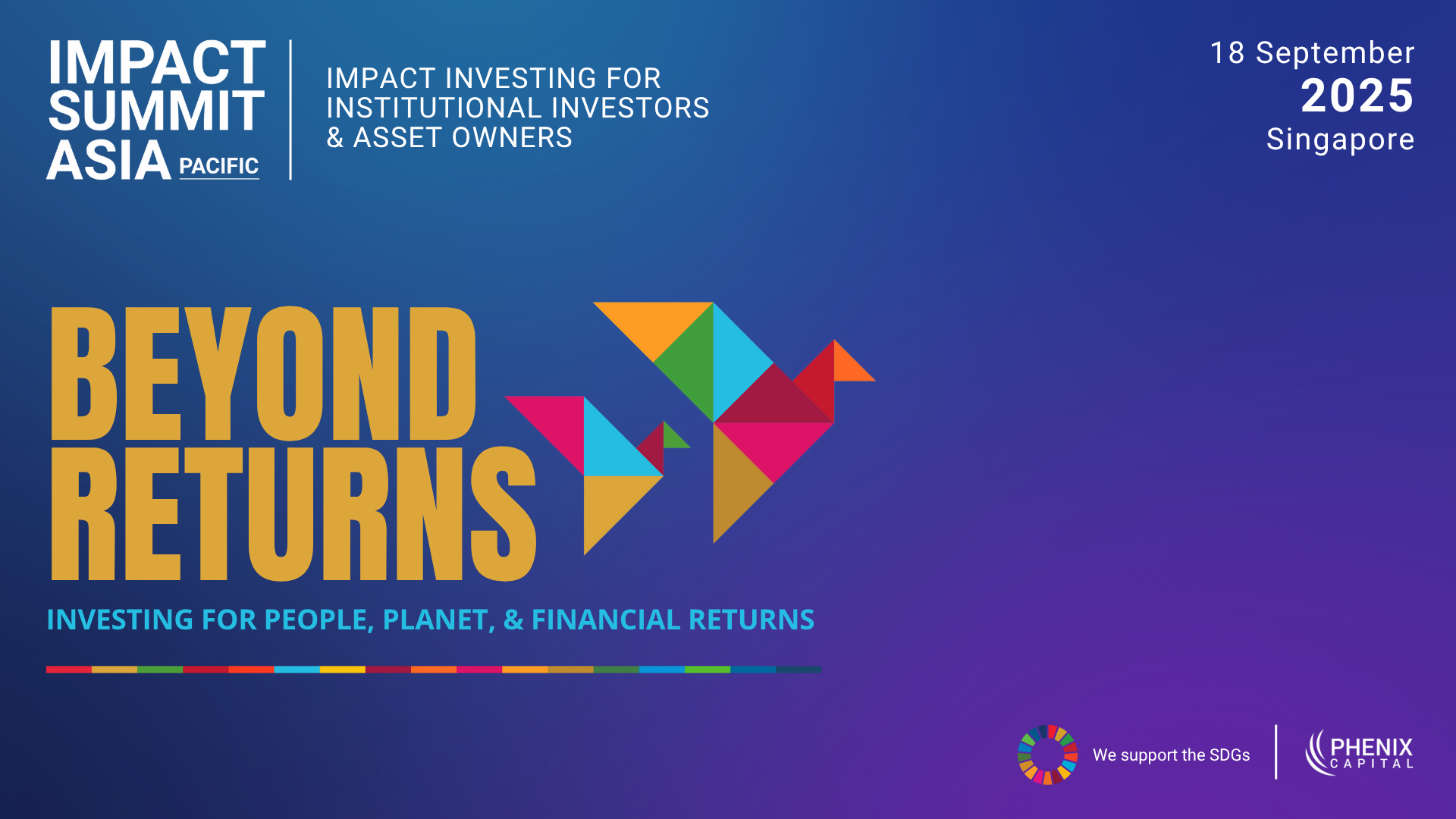 IMPACT SUMMIT ASIA PACIFIC

IMPACT INVESTING FOR INSTITUTIONAL INVESTORS & ASSET OWNERS

18 September
2025
Singapore

BEYOND RETURNS

INVESTING FOR PEOPLE, PLANET, & FINANCIAL RETURNS

We support the SDGs

PHENIX CAPITAL